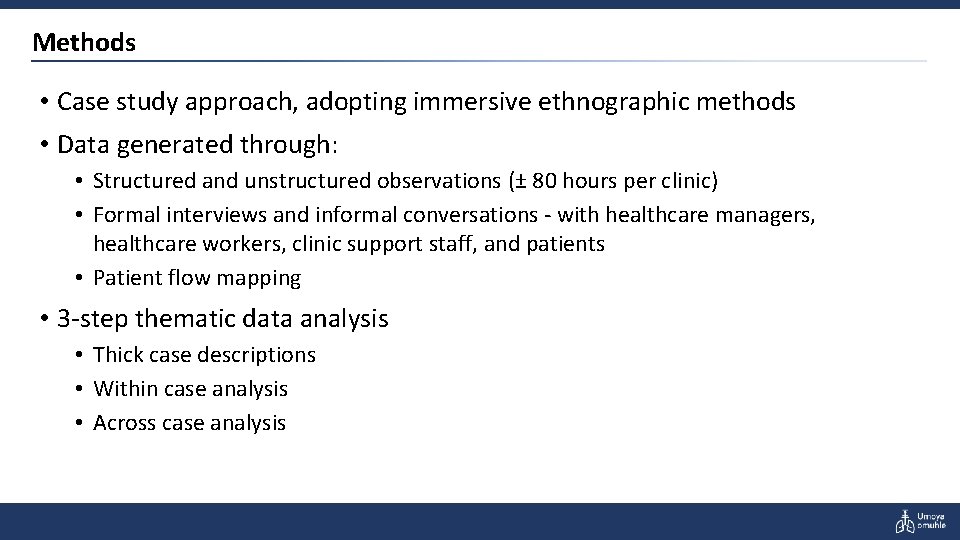 Methods

• Case study approach, adopting immersive ethnographic methods
• Data generated through:
  • Structured and unstructured observations (± 80 hours per clinic)
  • Formal interviews and informal conversations - with healthcare managers, healthcare workers, clinic support staff, and patients
  • Patient flow mapping
• 3-step thematic data analysis
  • Thick case descriptions
  • Within case analysis
  • Across case analysis

Umoya omuhle